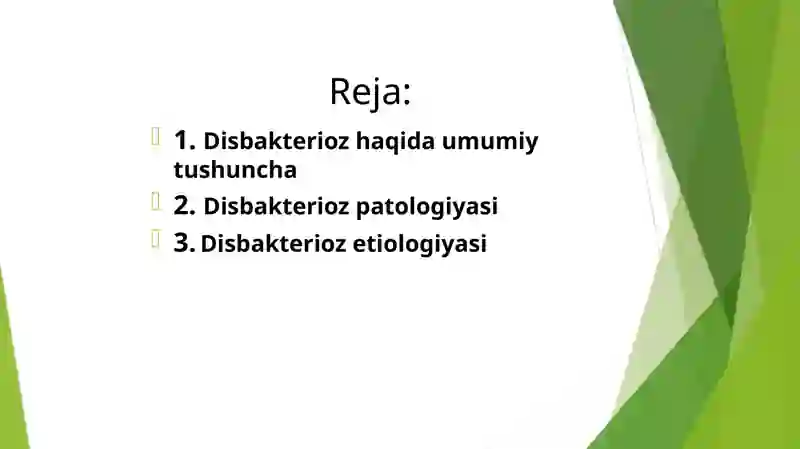 Reja:

1. Disbakterioz haqida umumiy tushuncha

2. Disbakterioz patologiyasi

3. Disbakterioz etiologiyasi